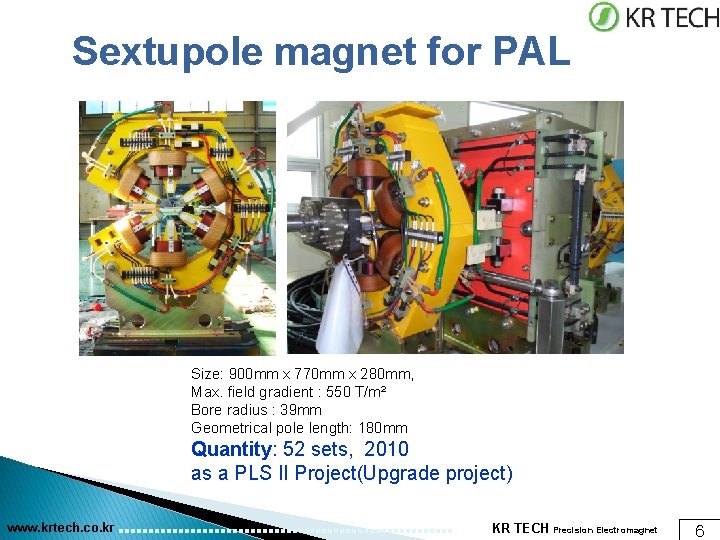 KR TECH

Sextupole magnet for PAL

Size: 900mm x 770mm x 280mm,
Max. field gradient : 550 T/m²
Bore radius : 39mm
Geometrical pole length: 180mm
Quantity: 52 sets, 2010
as a PLS II Project(Upgrade project)

www.krtech.co.kr

KR TECH Precision Electromagnet

6